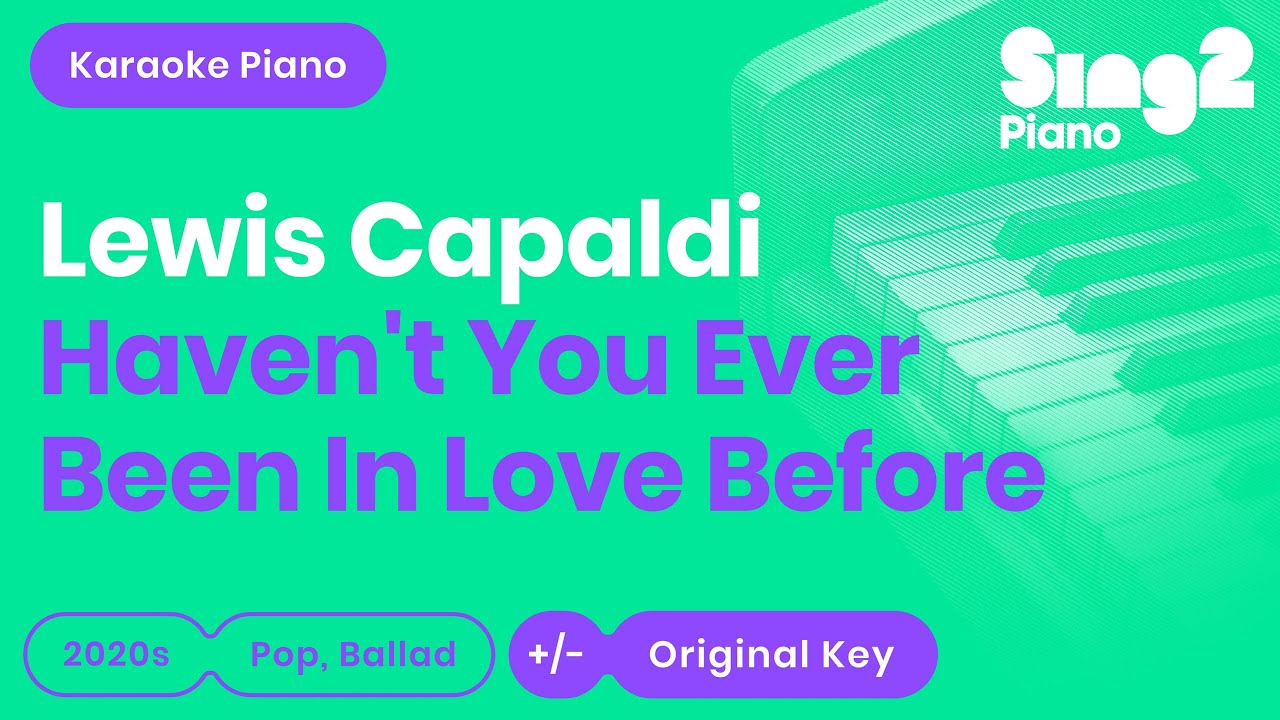 Karaoke Piano

Sing2 Piano

Lewis Capaldi
Haven't You Ever Been In Love Before

2020s Pop, Ballad

+/- Original Key